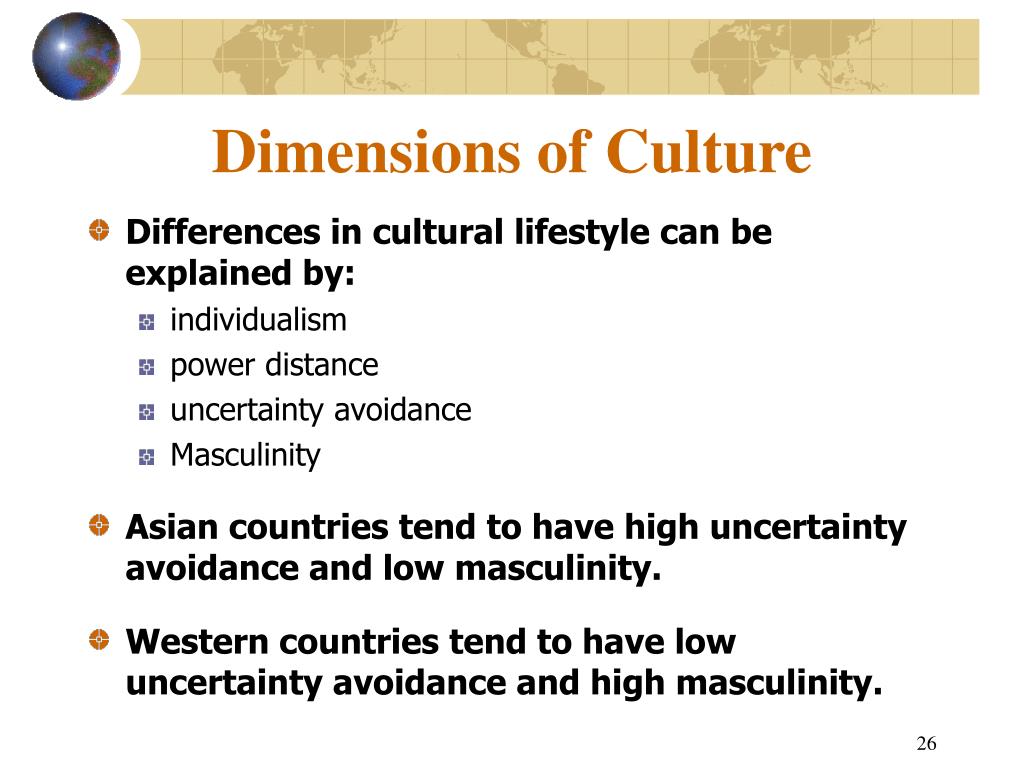 Dimensions of Culture

Differences in cultural lifestyle can be explained by:

individualism

power distance

uncertainty avoidance

Masculinity

Asian countries tend to have high uncertainty avoidance and low masculinity.

Western countries tend to have low uncertainty avoidance and high masculinity.

26